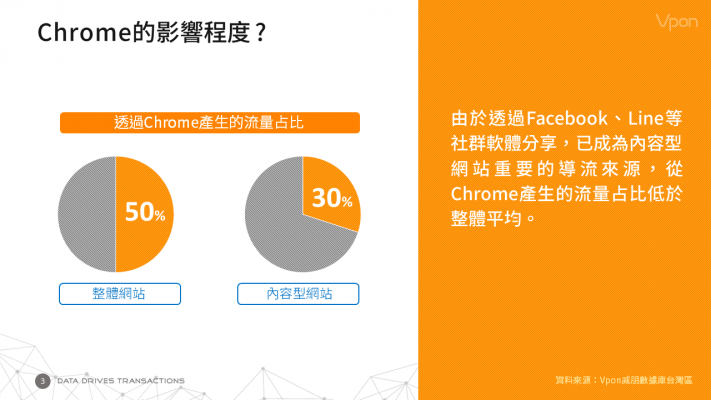 Chrome的影響程度？

Vpon

透過Chrome產生的流量占比

50%

30%

整體網站

內容型網站

由於透過Facebook、Line等社群軟體分享，已成為內容型網站重要的導流來源，從Chrome產生的流量占比低於整體平均。

3 DATA DRIVES TRANSACTIONS

資料來源：Vpon威朋數據庫台灣區